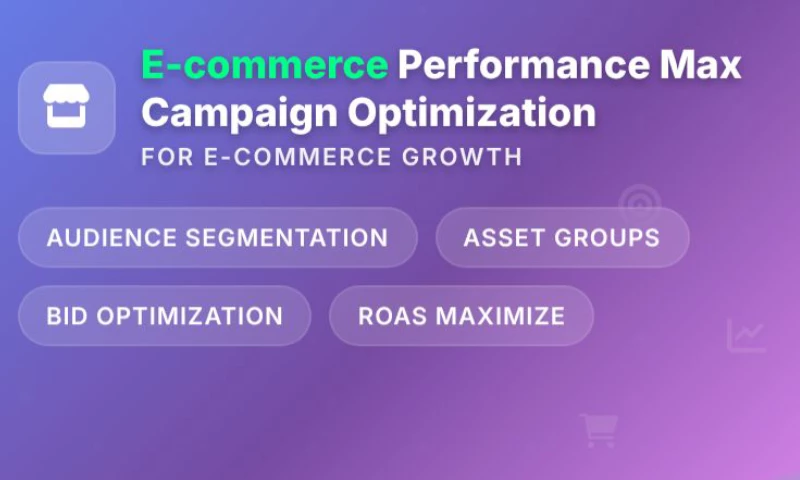 E-commerce Performance Max Campaign Optimization

FOR E-COMMERCE GROWTH

AUDIENCE SEGMENTATION

ASSET GROUPS

BID OPTIMIZATION

ROAS MAXIMIZE